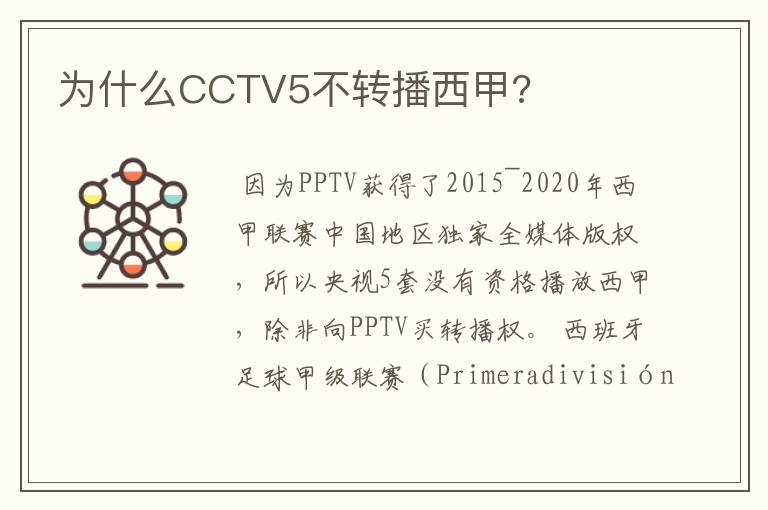 为什么CCTV5不转播西甲?

因为PPTV获得了2015¯2020年西甲联赛中国地区独家全媒体版权，所以央视5套没有资格播放西甲，除非向PPTV买转播权。 西班牙足球甲级联赛（Primeradivisión